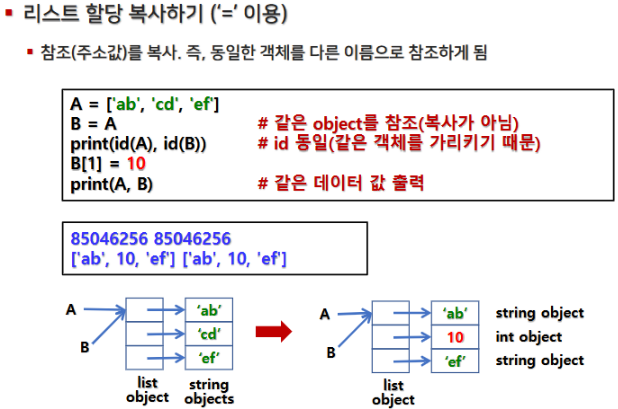 ▪ 리스트 할당 복사하기 ('=' 이용)

▪ 참조(주소값)를 복사. 즉, 동일한 객체를 다른 이름으로 참조하게 됨

A = ['ab', 'cd', 'ef']
B = A # 같은 object를 참조(복사가 아님)
print(id(A), id(B)) # id 동일(같은 객체를 가리키기 때문)
B[1] = 10
print(A, B) # 같은 데이터 값 출력

85046256 85046256
['ab', 10, 'ef'] ['ab', 10, 'ef']

A
B
'ab'
'cd'
'ef'
list object
string objects

A
B
'ab'
10
'ef'
list object
string object
int object
string object